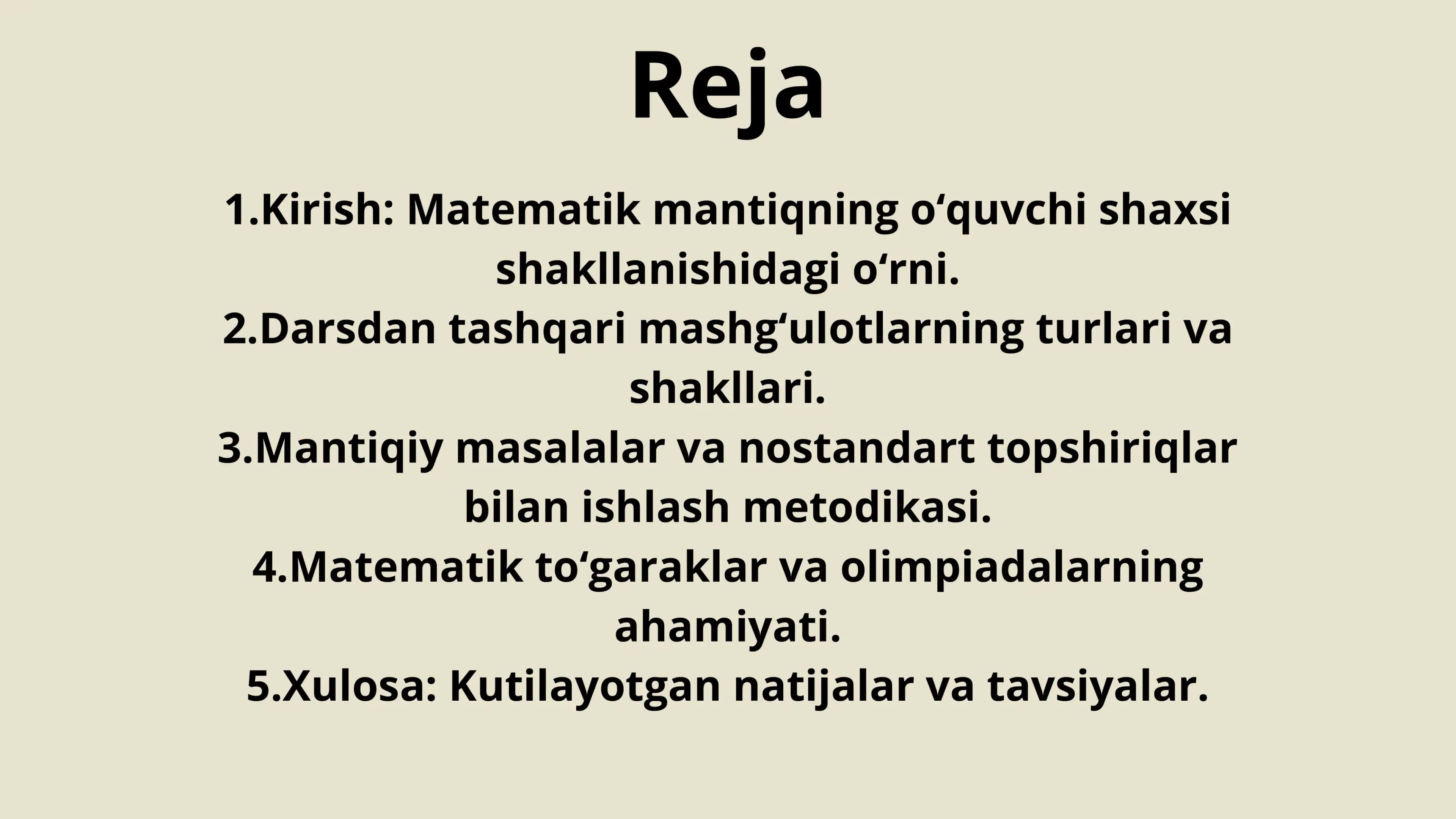 Reja

1.Kirish: Matematik mantiqning o‘quvchi shaxsi shakllanishidagi o‘rni.
2.Darsdan tashqari mashg‘ulotlarning turlari va shakllari.
3.Mantiqiy masalalar va nostandart topshiriqlar bilan ishlash metodikasi.
4.Matematik to‘garaklar va olimpiadalarning ahamiyati.
5.Xulosa: Kutilayotgan natijalar va tavsiyalar.